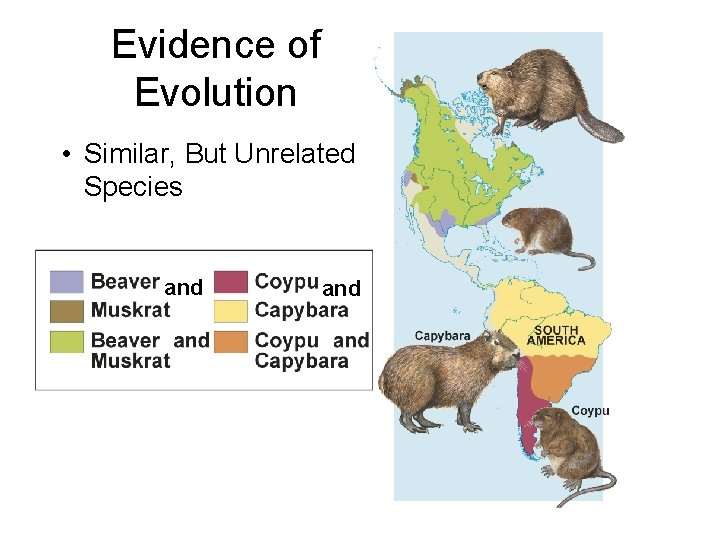 Evidence of Evolution

• Similar, But Unrelated Species

Beaver and Muskrat
Beaver and Muskrat
Coypu and Capybara
Coypu and Capybara

Capybara
SOUTH AMERICA
Coypu